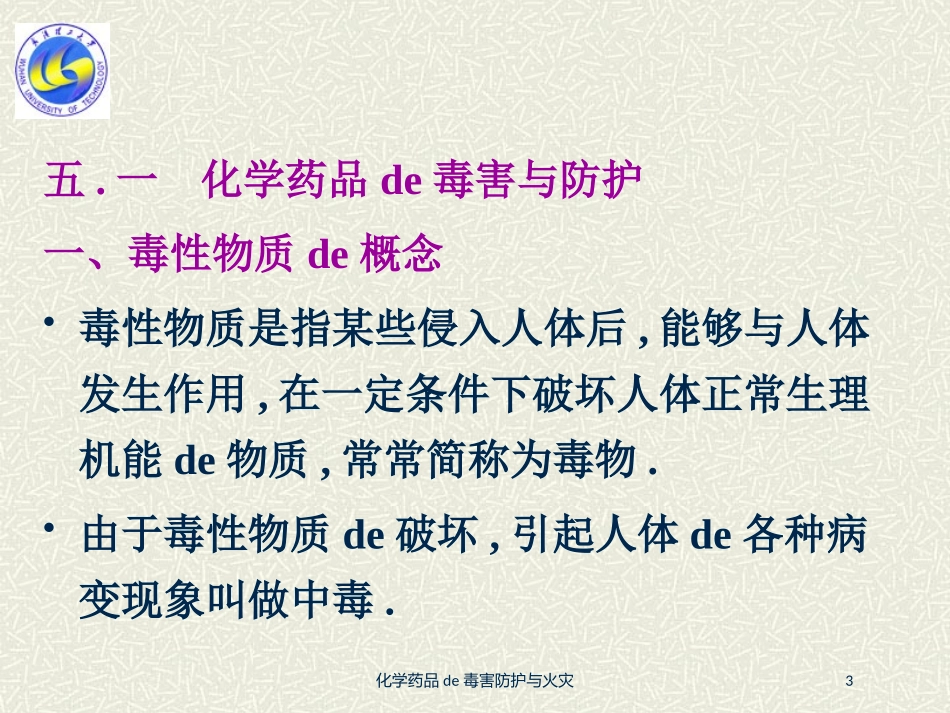 WUHAN UNIVERSITY OF TECHNOLOGY

五 . 一　化学药品 de 毒害与防护

一、毒性物质 de 概念

• 毒性物质是指某些侵入人体后 , 能够与人体发生作用 , 在一定条件下破坏人体正常生理机能 de 物质 , 常常简称为毒物 .

• 由于毒性物质 de 破坏 , 引起人体 de 各种病变现象叫做中毒 .

化学药品 de 毒害防护与火灾

3